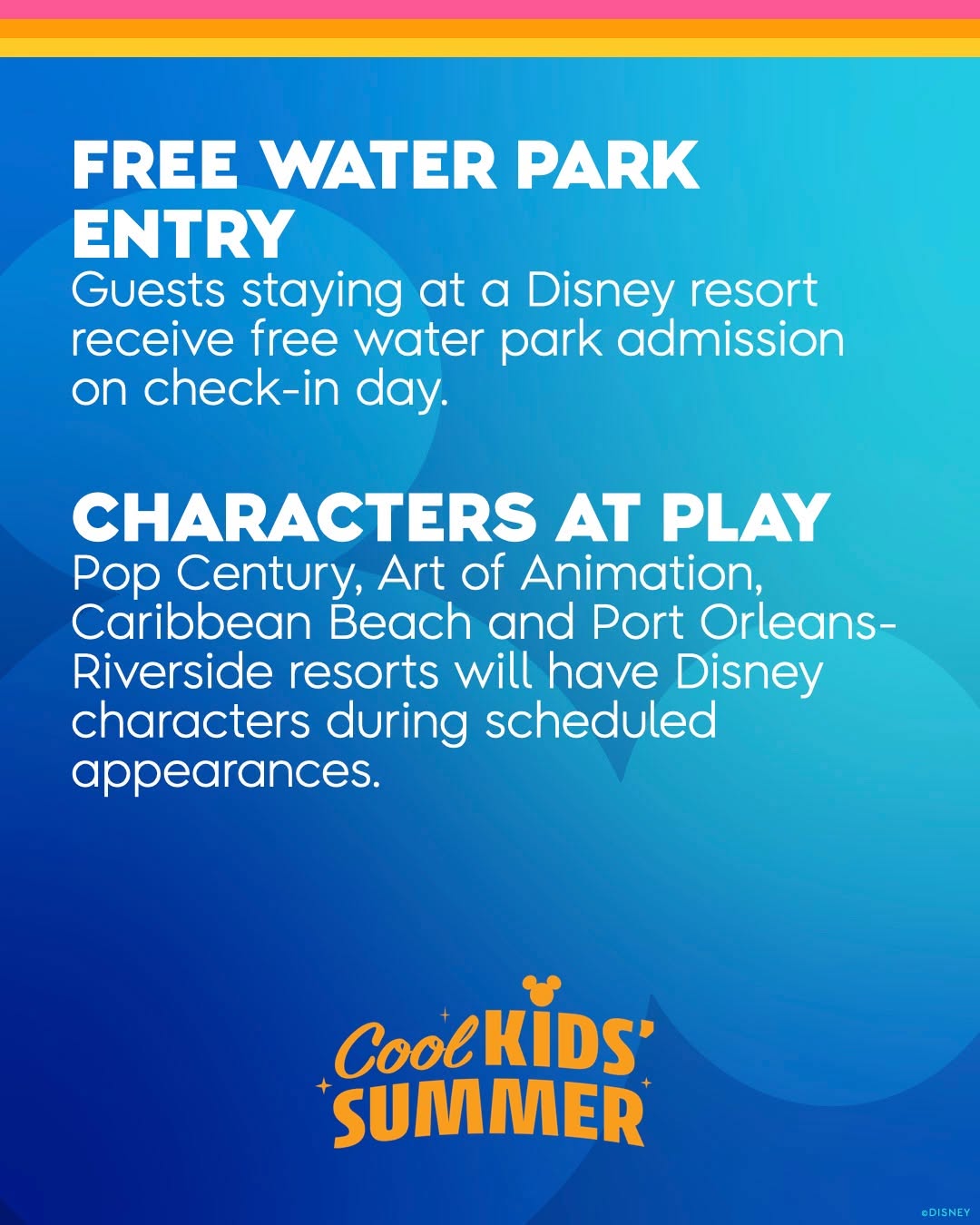 FREE WATER PARK ENTRY
Guests staying at a Disney resort receive free water park admission on check-in day.

CHARACTERS AT PLAY
Pop Century, Art of Animation, Caribbean Beach and Port Orleans-Riverside resorts will have Disney characters during scheduled appearances.

Cool KIDS' SUMMER

©DISNEY